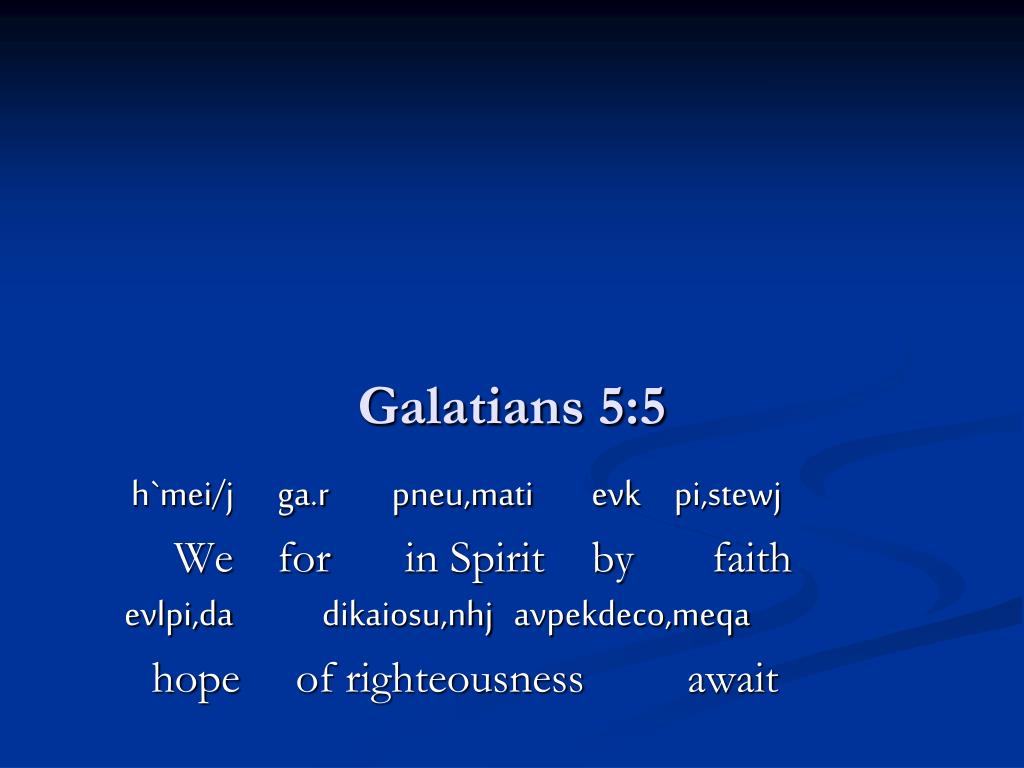 Galatians 5:5

h`mei/j ga.r pneu,mati evk pi,stewj

We for in Spirit by faith

evlpi,da dikaiosu,nhj avpekdeco,meqa

hope of righteousness await